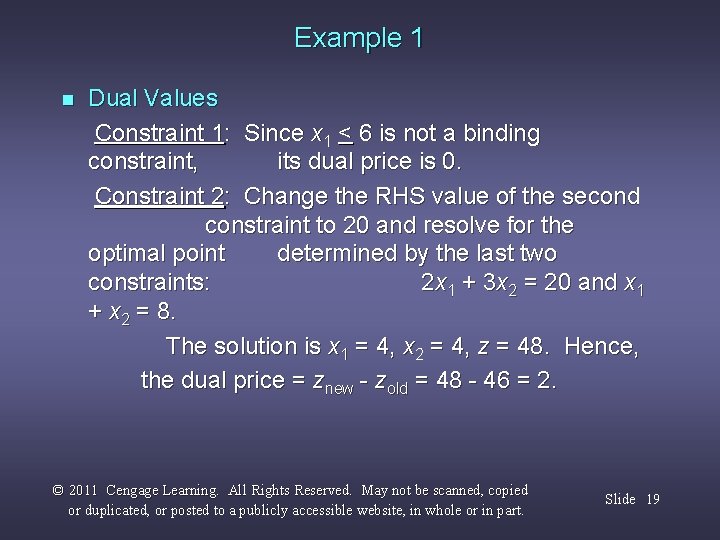 Example 1

Dual Values

Constraint 1: Since $x_1 \leq 6$ is not a binding constraint, its dual price is 0.

Constraint 2: Change the RHS value of the second constraint to 20 and resolve for the optimal point determined by the last two constraints: $2x_1 + 3x_2 = 20$ and $x_1 + x_2 = 8$.

The solution is $x_1 = 4$, $x_2 = 4$, $z = 48$. Hence, the dual price = $z_{new} - z_{old} = 48 - 46 = 2$.

© 2011 Cengage Learning. All Rights Reserved. May not be scanned, copied or duplicated, or posted to a publicly accessible website, in whole or in part.

Slide 19